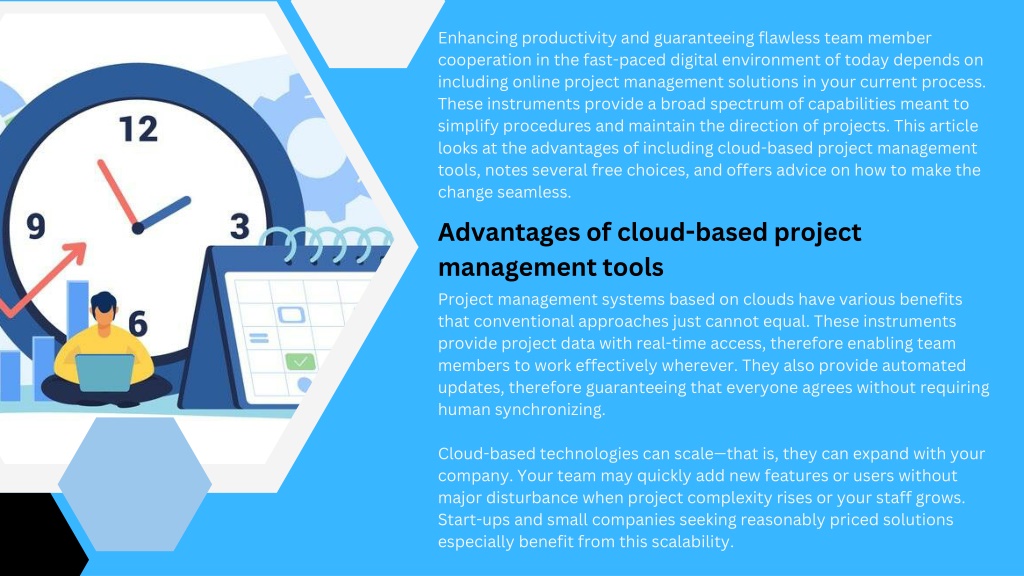 12

9

3

6

Enhancing productivity and guaranteeing flawless team member cooperation in the fast-paced digital environment of today depends on including online project management solutions in your current process. These instruments provide a broad spectrum of capabilities meant to simplify procedures and maintain the direction of projects. This article looks at the advantages of including cloud-based project management tools, notes several free choices, and offers advice on how to make the change seamless.

Advantages of cloud-based project management tools

Project management systems based on clouds have various benefits that conventional approaches just cannot equal. These instruments provide project data with real-time access, therefore enabling team members to work effectively wherever. They also provide automated updates, therefore guaranteeing that everyone agrees without requiring human synchronizing.

Cloud-based technologies can scale—that is, they can expand with your company. Your team may quickly add new features or users without major disturbance when project complexity rises or your staff grows. Start-ups and small companies seeking reasonably priced solutions especially benefit from this scalability.